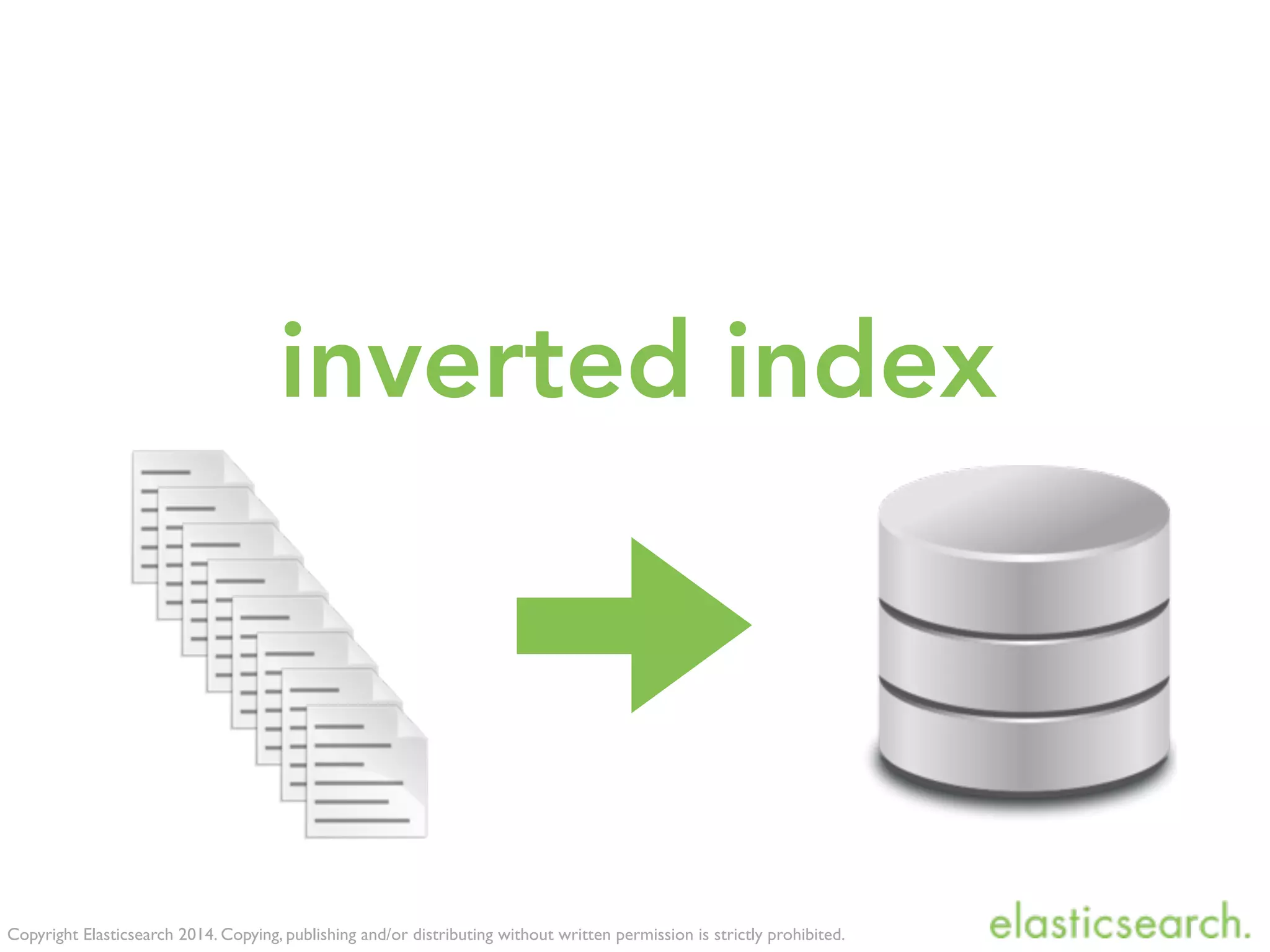 inverted index

Copyright Elasticsearch 2014. Copying, publishing and/or distributing without written permission is strictly prohibited.

elasticsearch.